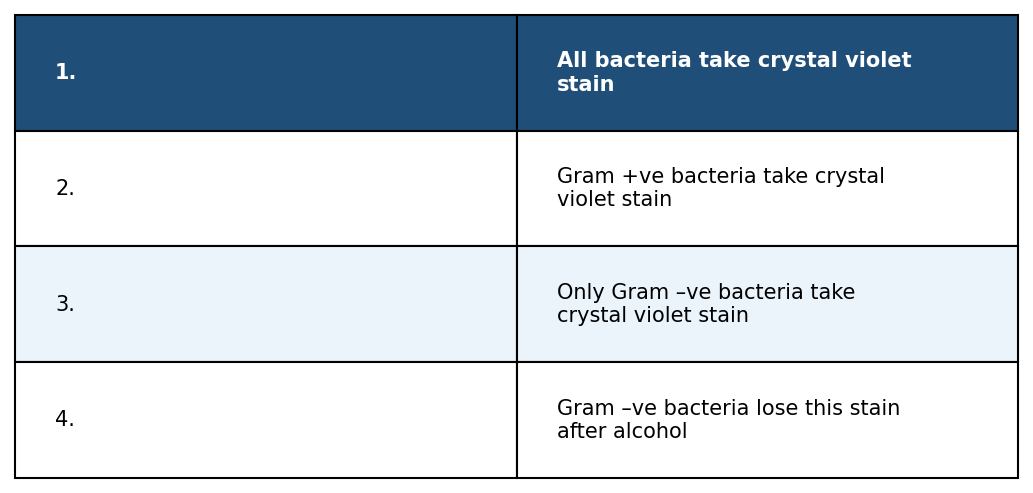 | 1. | All bacteria take crystal violet stain |
|---|---|
| 2. | Gram +ve bacteria take crystal violet stain |
| 3. | Only Gram –ve bacteria take crystal violet stain |
| 4. | Gram –ve bacteria lose this stain after alcohol |